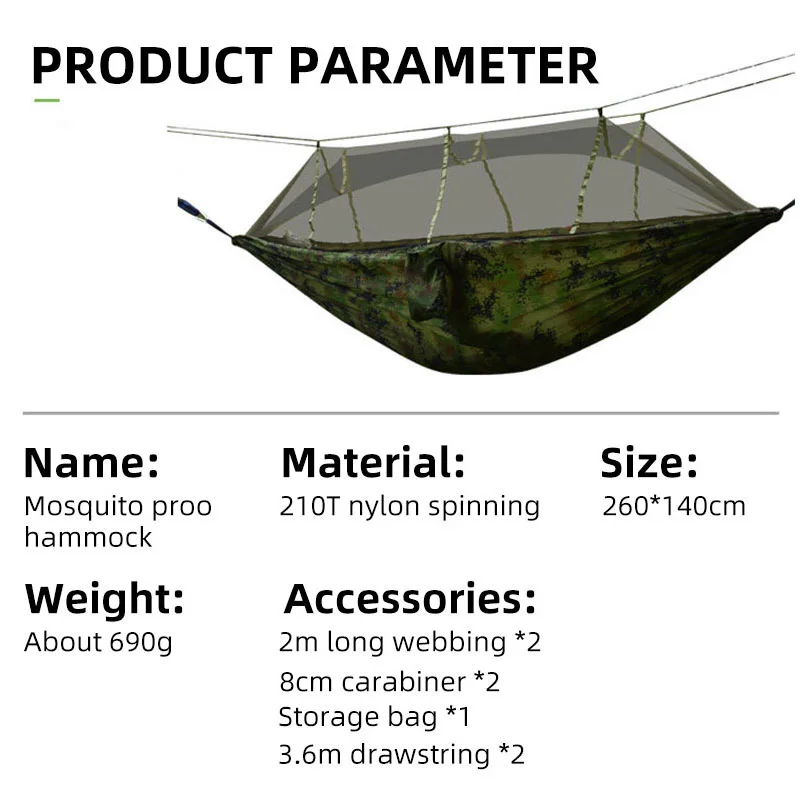 PRODUCT PARAMETER

Name:
Mosquito proo hammock

Material:
210T nylon spinning

Size:
260*140cm

Weight:
About 690g

Accessories:
2m long webbing *2
8cm carabiner *2
Storage bag *1
3.6m drawstring *2